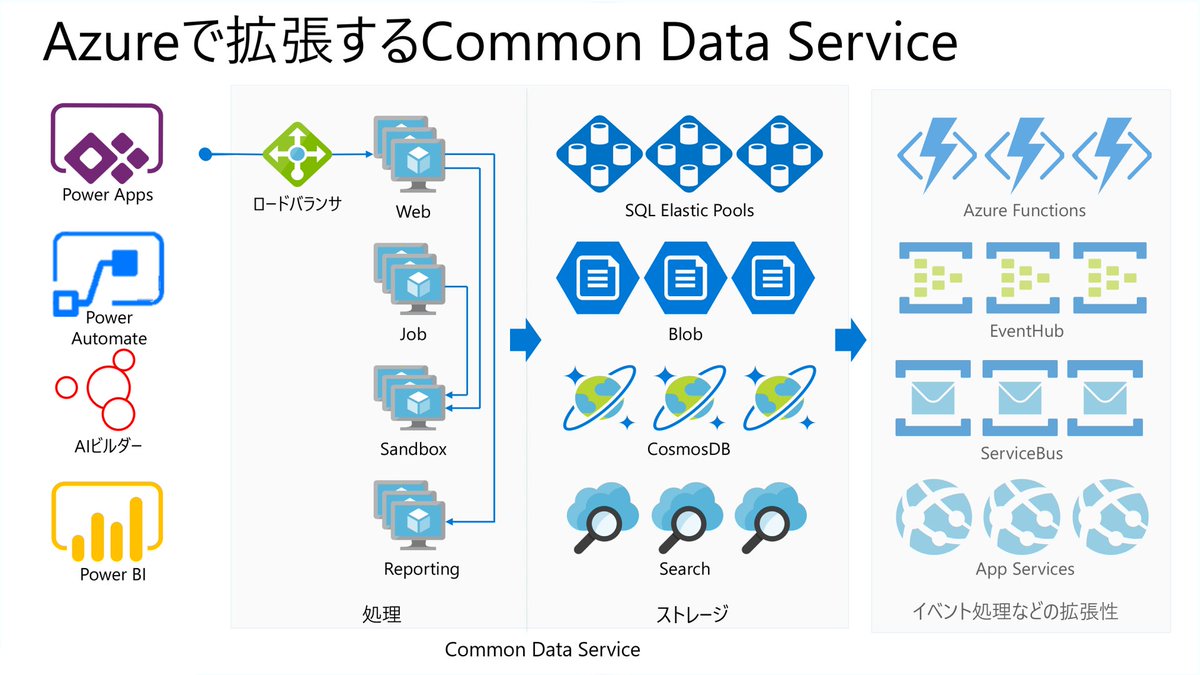 Azureで拡張するCommon Data Service

Power Apps

Power Automate

AIビルダー

Power BI

ロードバランサ

Web

Job

Sandbox

Reporting

処理

SQL Elastic Pools

Blob

CosmosDB

Search

ストレージ

Common Data Service

Azure Functions

EventHub

ServiceBus

App Services

イベント処理などの拡張性